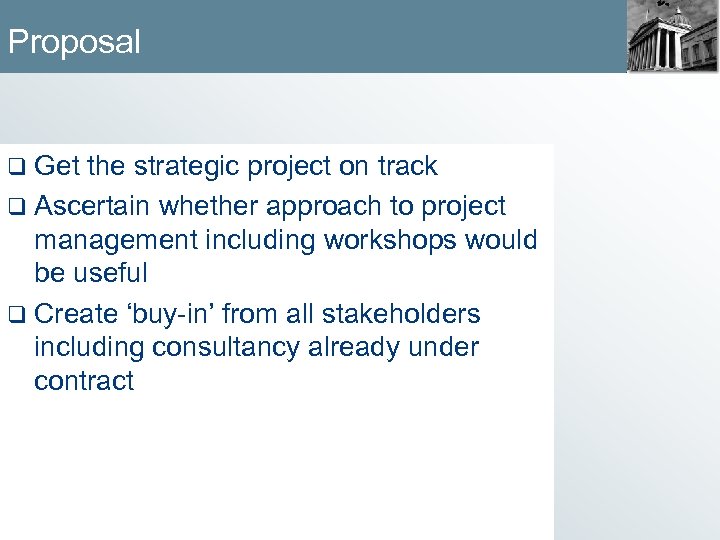 Proposal

❑ Get the strategic project on track

❑ Ascertain whether approach to project management including workshops would be useful

❑ Create ‘buy-in’ from all stakeholders including consultancy already under contract